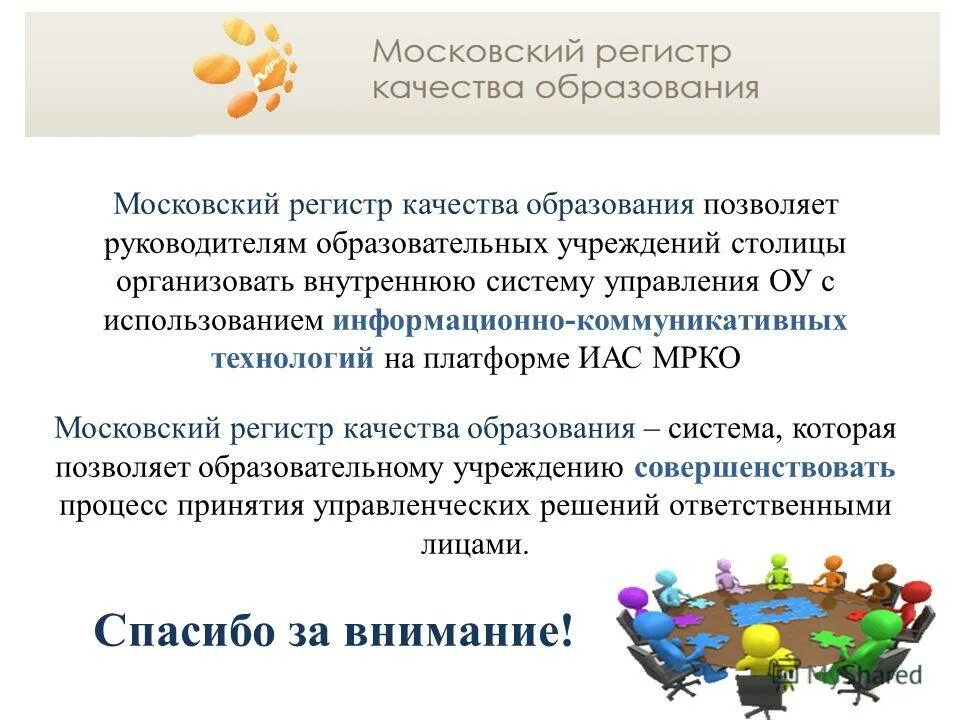 Московский регистр качества образования

Московский регистр качества образования позволяет руководителям образовательных учреждений столицы организовать внутреннюю систему управления ОУ с использованием информационно-коммуникативных технологий на платформе ИАС МРКО

Московский регистр качества образования – система, которая позволяет образовательному учреждению совершенствовать процесс принятия управленческих решений ответственными лицами.

Спасибо за внимание!

MyShared